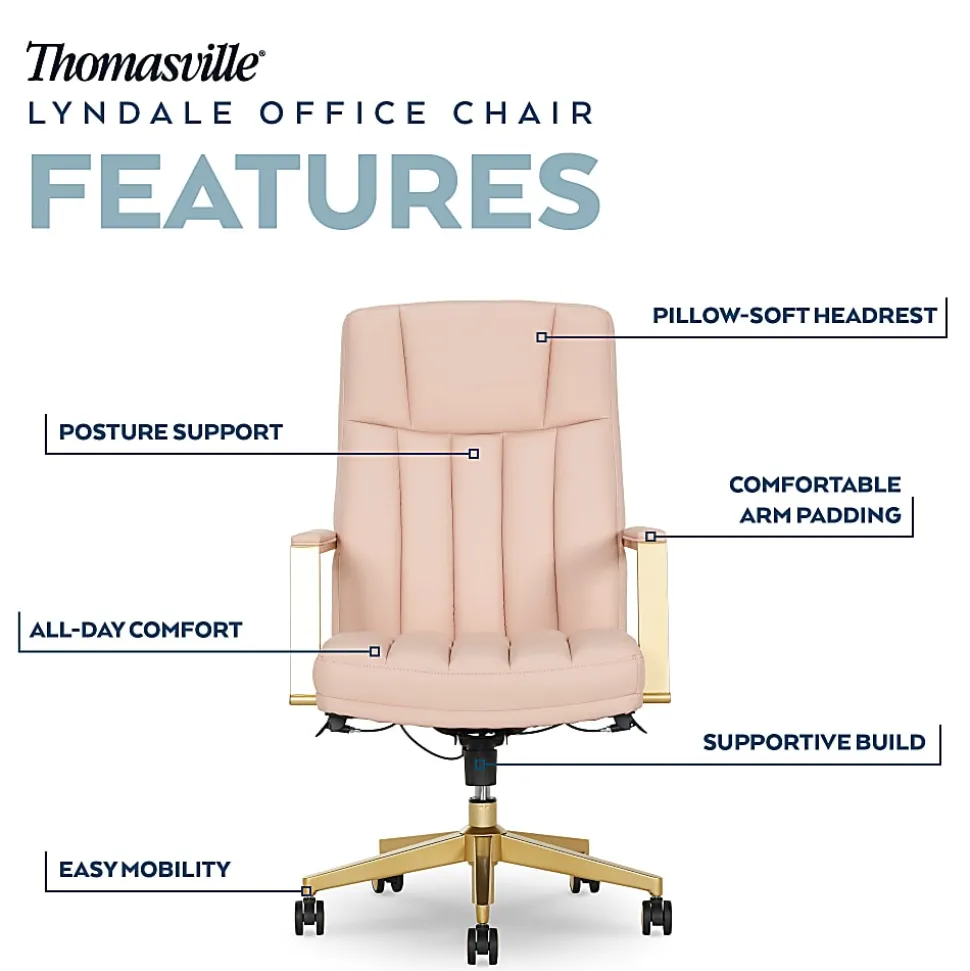 Thomasville®
LYNDALE OFFICE CHAIR
FEATURES

PILLOW-SOFT HEADREST

POSTURE SUPPORT

COMFORTABLE ARM PADDING

ALL-DAY COMFORT

SUPPORTIVE BUILD

EASY MOBILITY